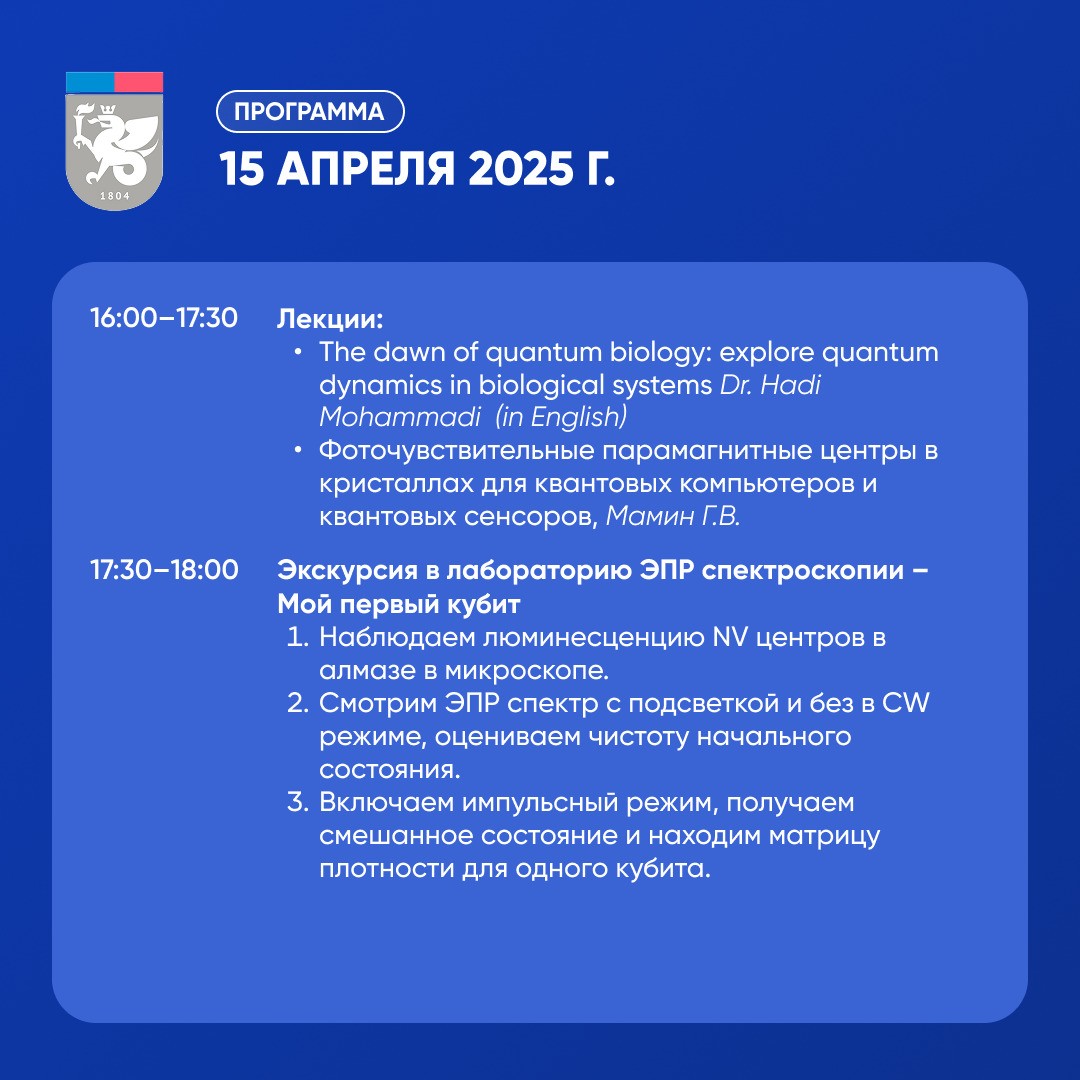 1804

ПРОГРАММА

15 АПРЕЛЯ 2025 Г.

16:00–17:30 Лекции:

• The dawn of quantum biology: explore quantum dynamics in biological systems Dr. Hadi Mohammadi (in English)
• Фоточувствительные парамагнитные центры в кристаллах для квантовых компьютеров и квантовых сенсоров, Мамин Г.В.

17:30–18:00 Экскурсия в лабораторию ЭПР спектроскопии – Мой первый кубит

1. Наблюдаем люминесценцию NV центров в алмазе в микроскопе.
2. Смотрим ЭПР спектр с подсветкой и без в CW режиме, оцениваем чистоту начального состояния.
3. Включаем импульсный режим, получаем смешанное состояние и находим матрицу плотности для одного кубита.